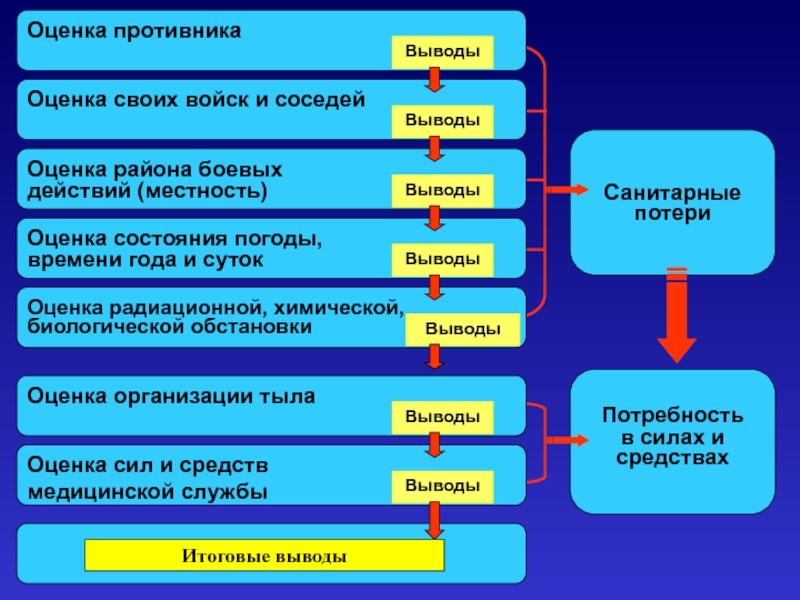 Оценка противника
Выводы

Оценка своих войск и соседей
Выводы

Оценка района боевых действий (местность)
Выводы

Оценка состояния погоды, времени года и суток
Выводы

Оценка радиационной, химической, биологической обстановки
Выводы

Оценка организации тыла
Выводы

Оценка сил и средств медицинской службы
Выводы

Итоговые выводы

Санитарные потери

Потребность в силах и средствах